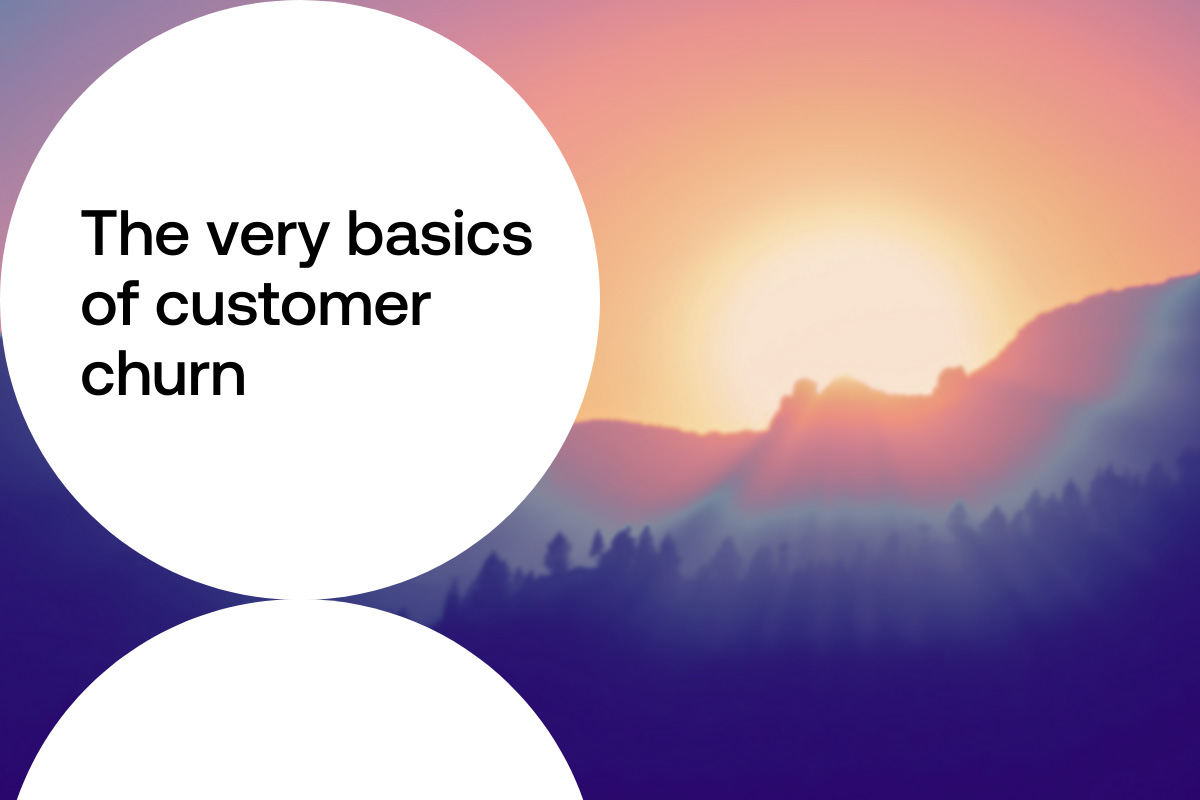 The very basics of customer churn